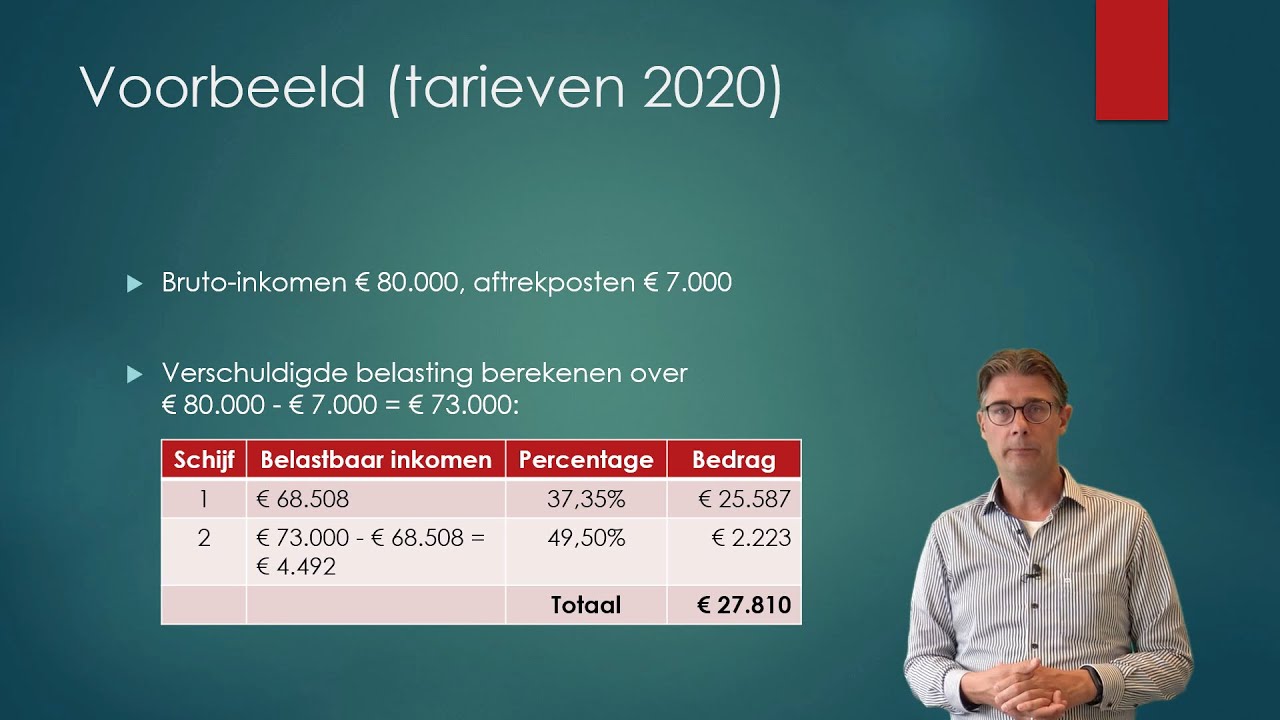 Voorbeeld (tarieven 2020)

Bruto-inkomen € 80.000, aftrekposten € 7.000

Verschuldigde belasting berekenen over € 80.000 - € 7.000 = € 73.000:

| Schijf | Belastbaar inkomen | Percentage | Bedrag |
|---|---|---|---|
| 1 | € 68.508 | 37,35% | € 25.587 |
| 2 | € 73.000 - € 68.508 = € 4.492 | 49,50% | € 2.223 |
| | | Totaal | € 27.810 |